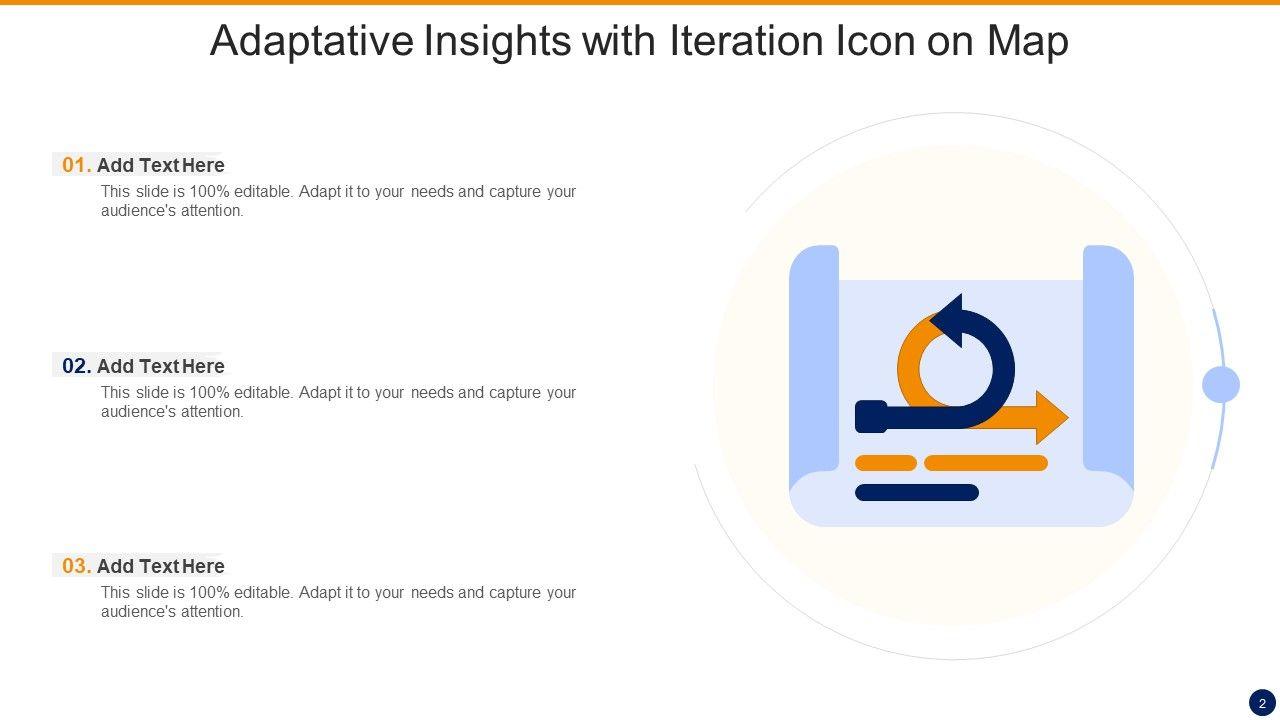 Adaptative Insights with Iteration Icon on Map

01. Add Text Here
This slide is 100% editable. Adapt it to your needs and capture your audience's attention.

02. Add Text Here
This slide is 100% editable. Adapt it to your needs and capture your audience's attention.

03. Add Text Here
This slide is 100% editable. Adapt it to your needs and capture your audience's attention.

2